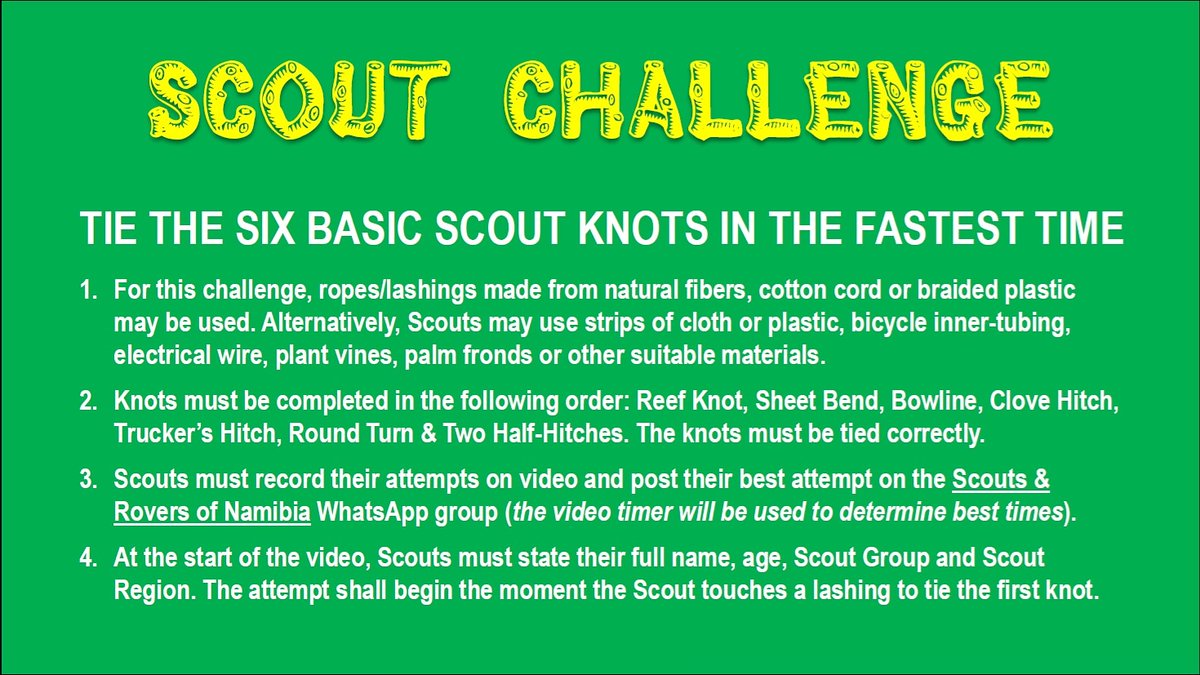 SCOUT CHALLENGE

TIE THE SIX BASIC SCOUT KNOTS IN THE FASTEST TIME

1. For this challenge, ropes/lashings made from natural fibers, cotton cord or braided plastic may be used. Alternatively, Scouts may use strips of cloth or plastic, bicycle inner-tubing, electrical wire, plant vines, palm fronds or other suitable materials.

2. Knots must be completed in the following order: Reef Knot, Sheet Bend, Bowline, Clove Hitch, Trucker's Hitch, Round Turn & Two Half-Hitches. The knots must be tied correctly.

3. Scouts must record their attempts on video and post their best attempt on the Scouts & Rovers of Namibia WhatsApp group (the video timer will be used to determine best times).

4. At the start of the video, Scouts must state their full name, age, Scout Group and Scout Region. The attempt shall begin the moment the Scout touches a lashing to tie the first knot.